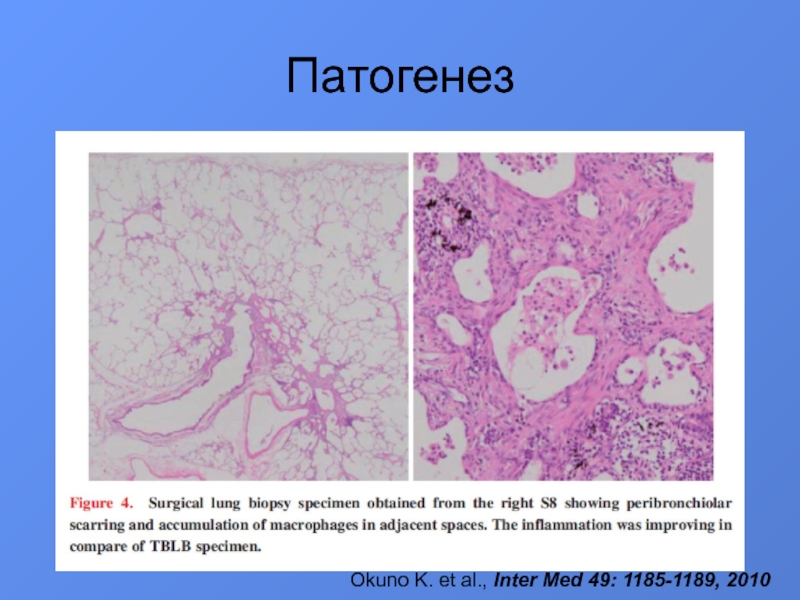 Патогенез

Figure 4. Surgical lung biopsy specimen obtained from the right S8 showing peribronchiolar scarring and accumulation of macrophages in adjacent spaces. The inflammation was improving in compare of TBLB specimen.

Okuno K. et al., Inter Med 49: 1185-1189, 2010